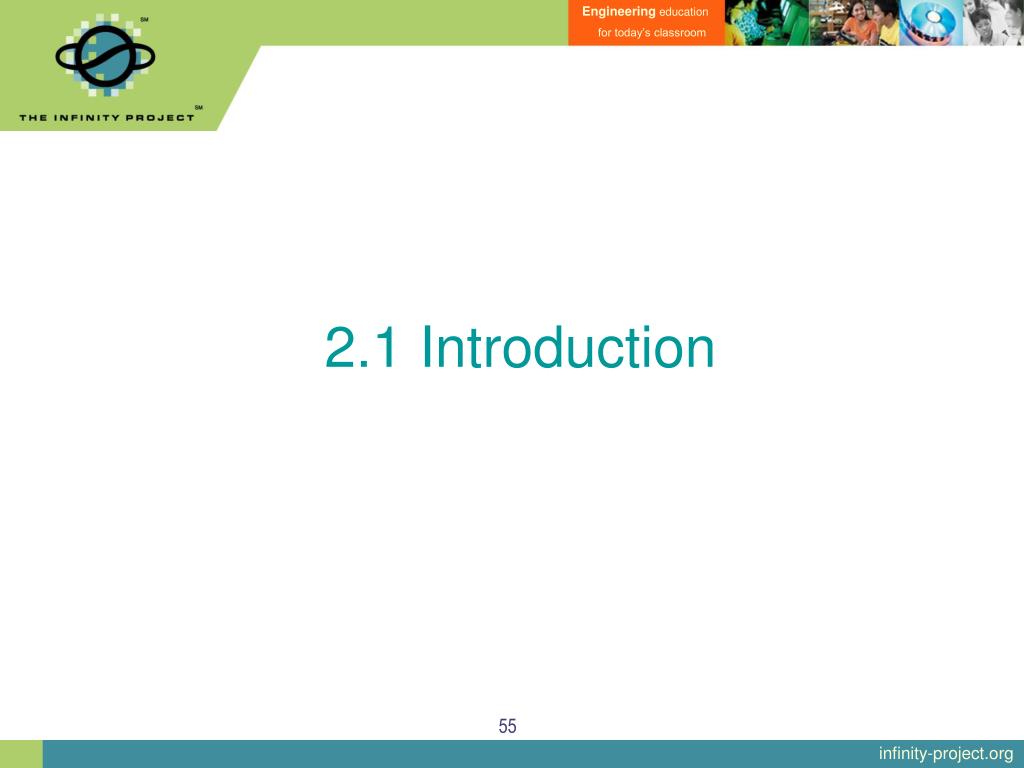 SM
THE INFINITY PROJECT SM

Engineering education
for today's classroom

2.1 Introduction

55

infinity-project.org